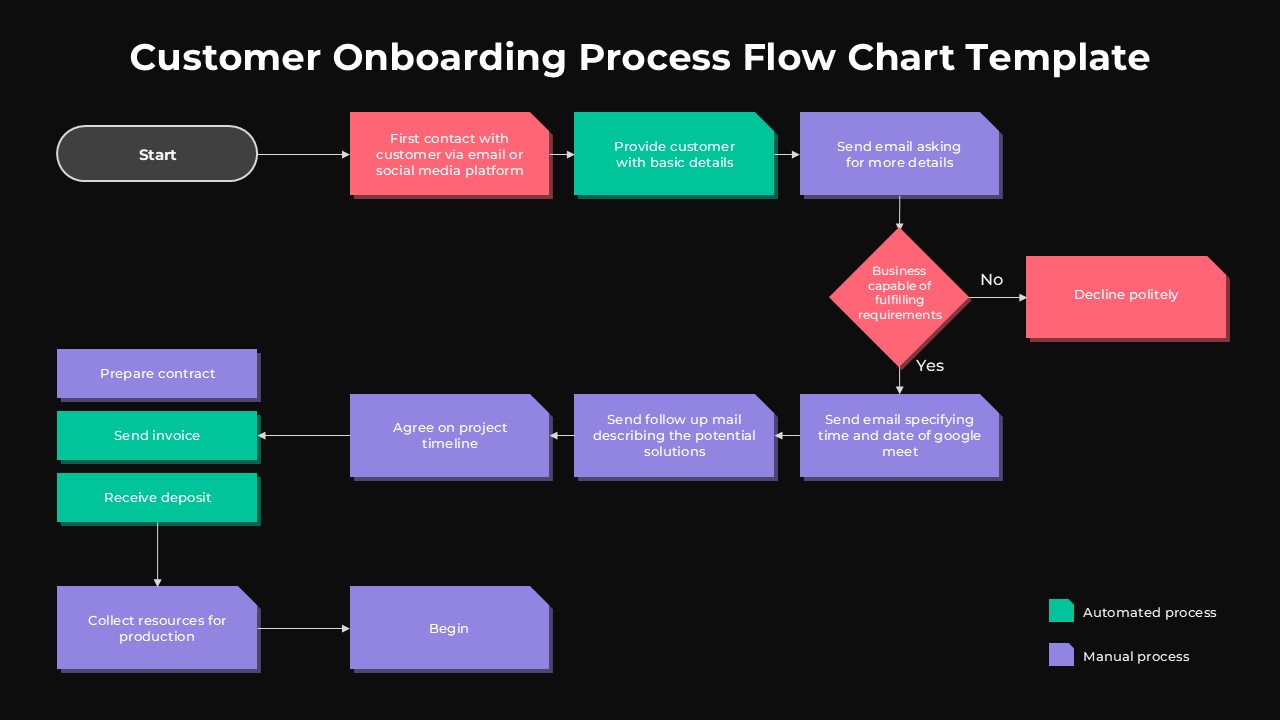 Customer Onboarding Process Flow Chart Template

Start

First contact with customer via email or social media platform

Provide customer with basic details

Send email asking for more details

Business capable of fulfilling requirements

No

Decline politely

Yes

Send email specifying time and date of google meet

Send follow up mail describing the potential solutions

Agree on project timeline

Prepare contract

Send invoice

Receive deposit

Collect resources for production

Begin

Automated process

Manual process